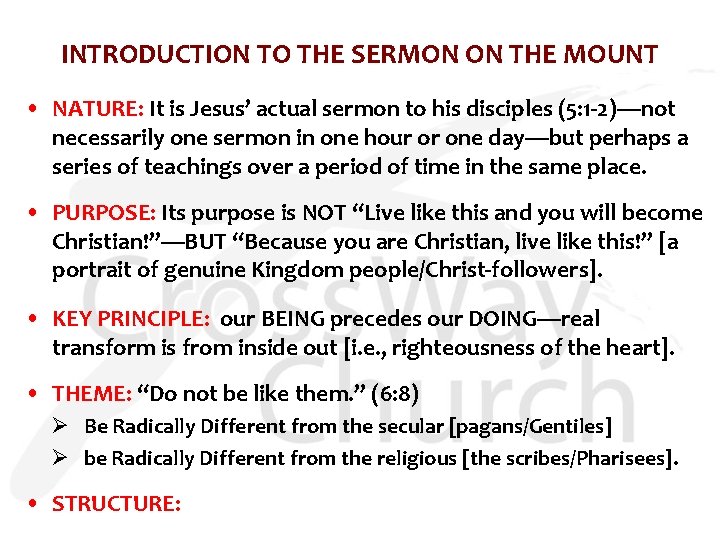 INTRODUCTION TO THE SERMON ON THE MOUNT

• NATURE: It is Jesus' actual sermon to his disciples (5:1-2)—not necessarily one sermon in one hour or one day—but perhaps a series of teachings over a period of time in the same place.

• PURPOSE: Its purpose is NOT "Live like this and you will become Christian!"—BUT "Because you are Christian, live like this!" [a portrait of genuine Kingdom people/Christ-followers].

• KEY PRINCIPLE: our BEING precedes our DOING—real transform is from inside out [i.e., righteousness of the heart].

• THEME: "Do not be like them." (6:8)
➢ Be Radically Different from the secular [pagans/Gentiles]
➢ be Radically Different from the religious [the scribes/Pharisees].

• STRUCTURE:

CrossWay Church